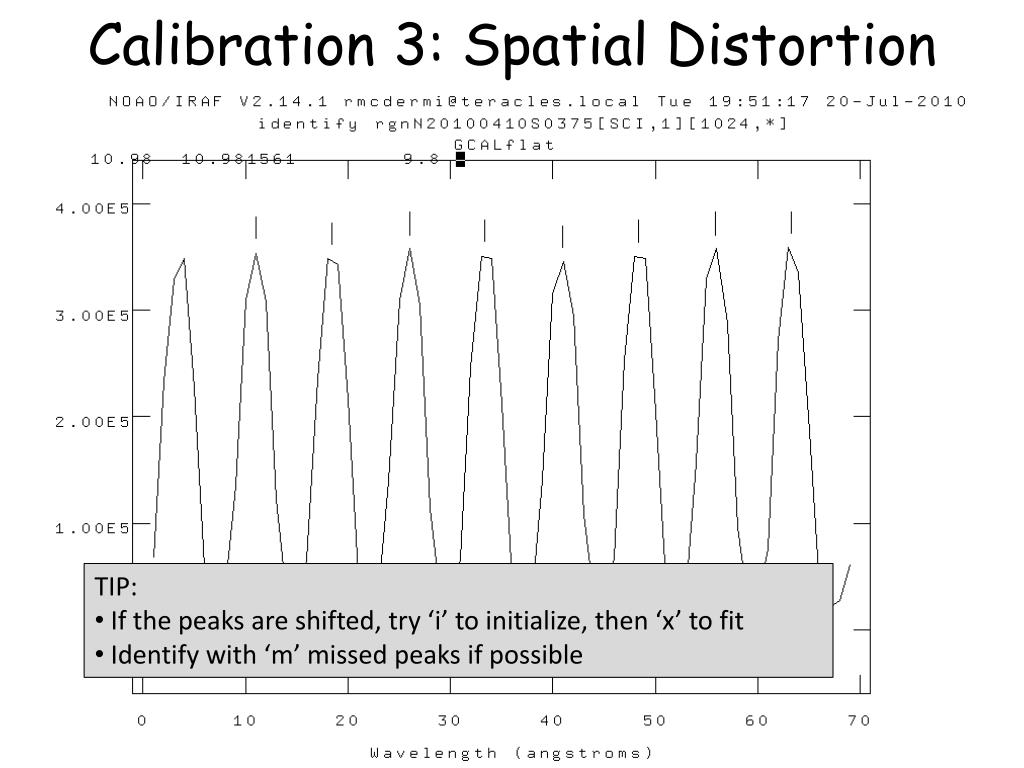 Calibration 3: Spatial Distortion

NOAO/IRAF V2.14.1 rmcdermi@teracles.local Tue 19:51:17 20-Jul-2010
identify rgnN20100410S0375[SCI,1][1024,*]
GCALflat

10.98 10.981561 9.8

4.00E5
3.00E5
2.00E5
1.00E5

TIP:
• If the peaks are shifted, try ‘i’ to initialize, then ‘x’ to fit
• Identify with ‘m’ missed peaks if possible

0 10 20 30 40 50 60 70

Wavelength (angstroms)